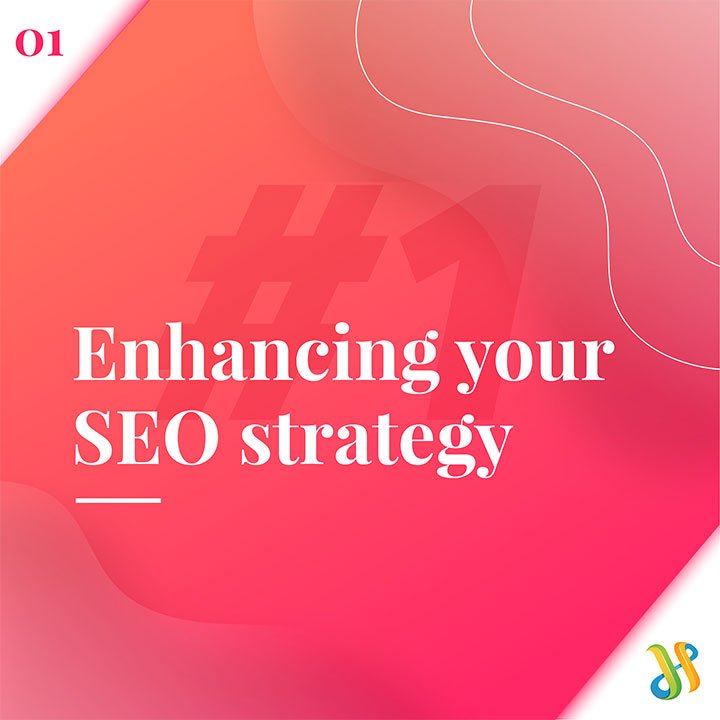 01

#1

Enhancing your SEO strategy